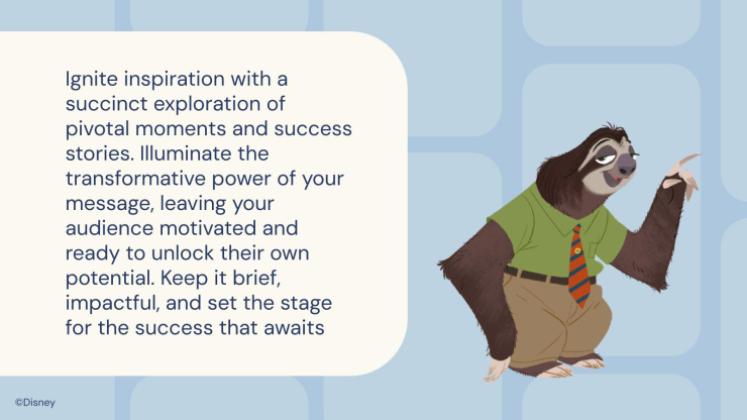 Ignite inspiration with a succinct exploration of pivotal moments and success stories. Illuminate the transformative power of your message, leaving your audience motivated and ready to unlock their own potential. Keep it brief, impactful, and set the stage for the success that awaits

©Disney